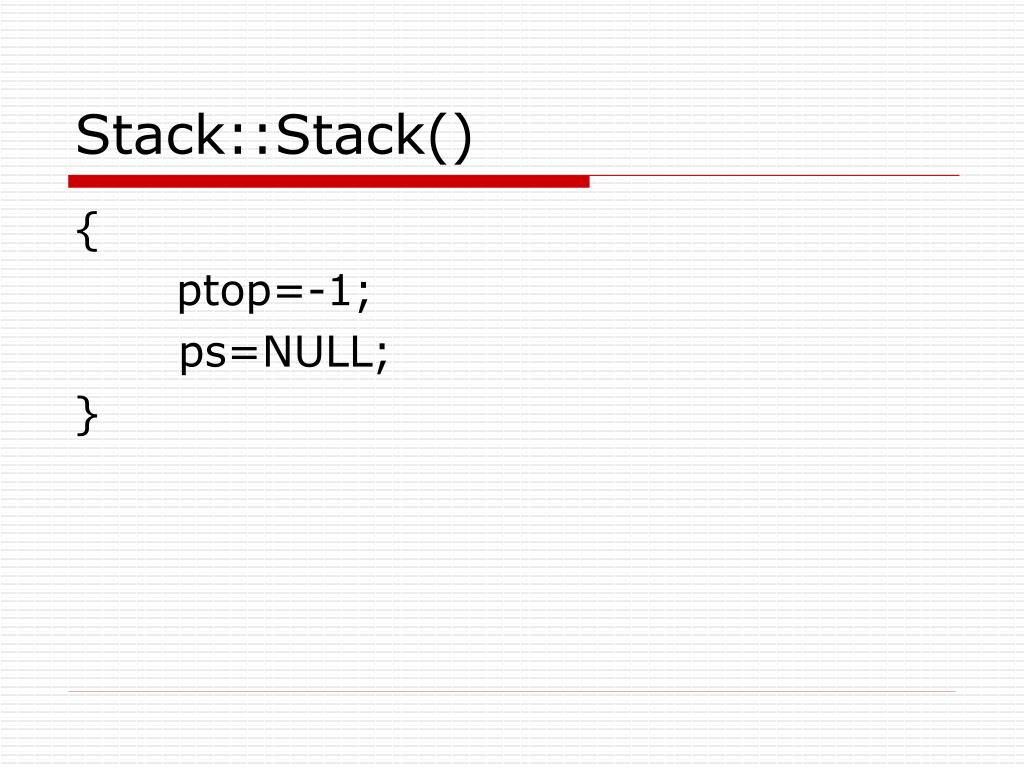 Stack::Stack()

{
ptop=-1;
ps=NULL;
}